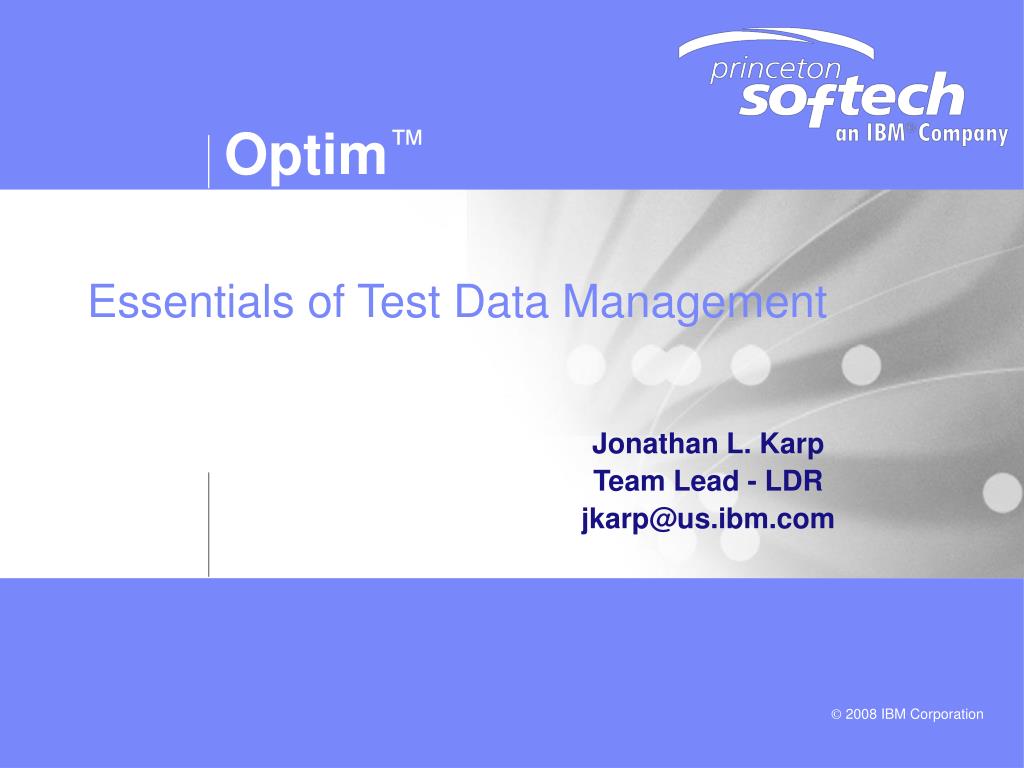 princeton softech
an IBM Company

Optim™

Essentials of Test Data Management

Jonathan L. Karp
Team Lead - LDR
jkarp@us.ibm.com

© 2008 IBM Corporation